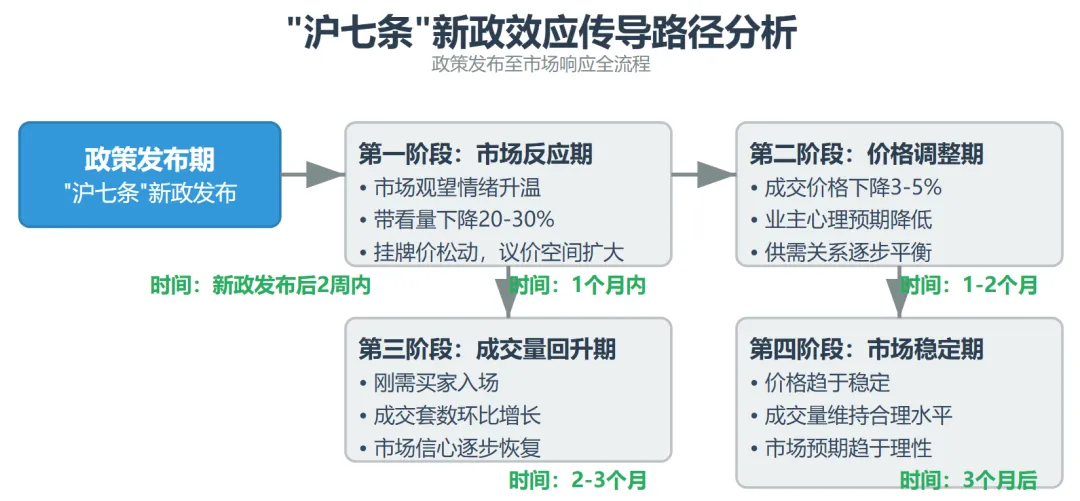 "沪七条"新政效应传导路径分析

政策发布至市场响应全流程

政策发布期
"沪七条"新政发布

时间：新政发布后2周内

第一阶段：市场反应期
• 市场观望情绪升温
• 带看量下降20-30%
• 挂牌价松动，议价空间扩大

时间：1个月内

第二阶段：价格调整期
• 成交价格下降3-5%
• 业主心理预期降低
• 供需关系逐步平衡

时间：1-2个月

第三阶段：成交量回升期
• 刚需买家入场
• 成交套数环比增长
• 市场信心逐步恢复

时间：2-3个月

第四阶段：市场稳定期
• 价格趋于稳定
• 成交量维持合理水平
• 市场预期趋于理性

时间：3个月后